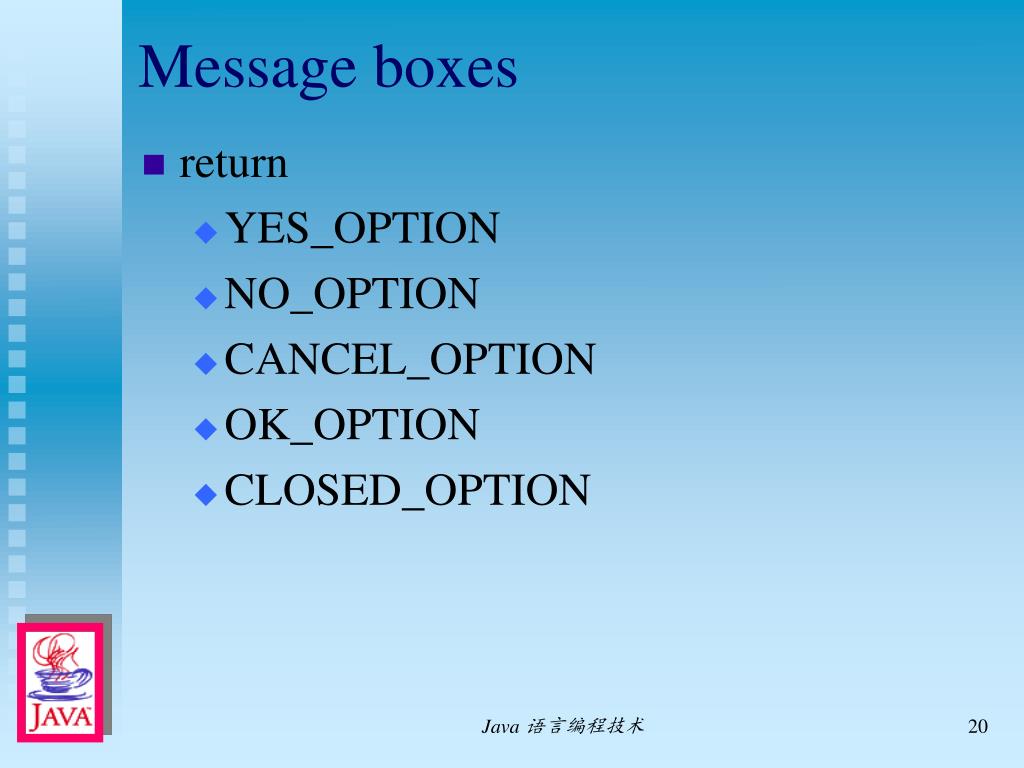 Message boxes

return

YES_OPTION

NO_OPTION

CANCEL_OPTION

OK_OPTION

CLOSED_OPTION

JAVA

Java 语言编程技术

20